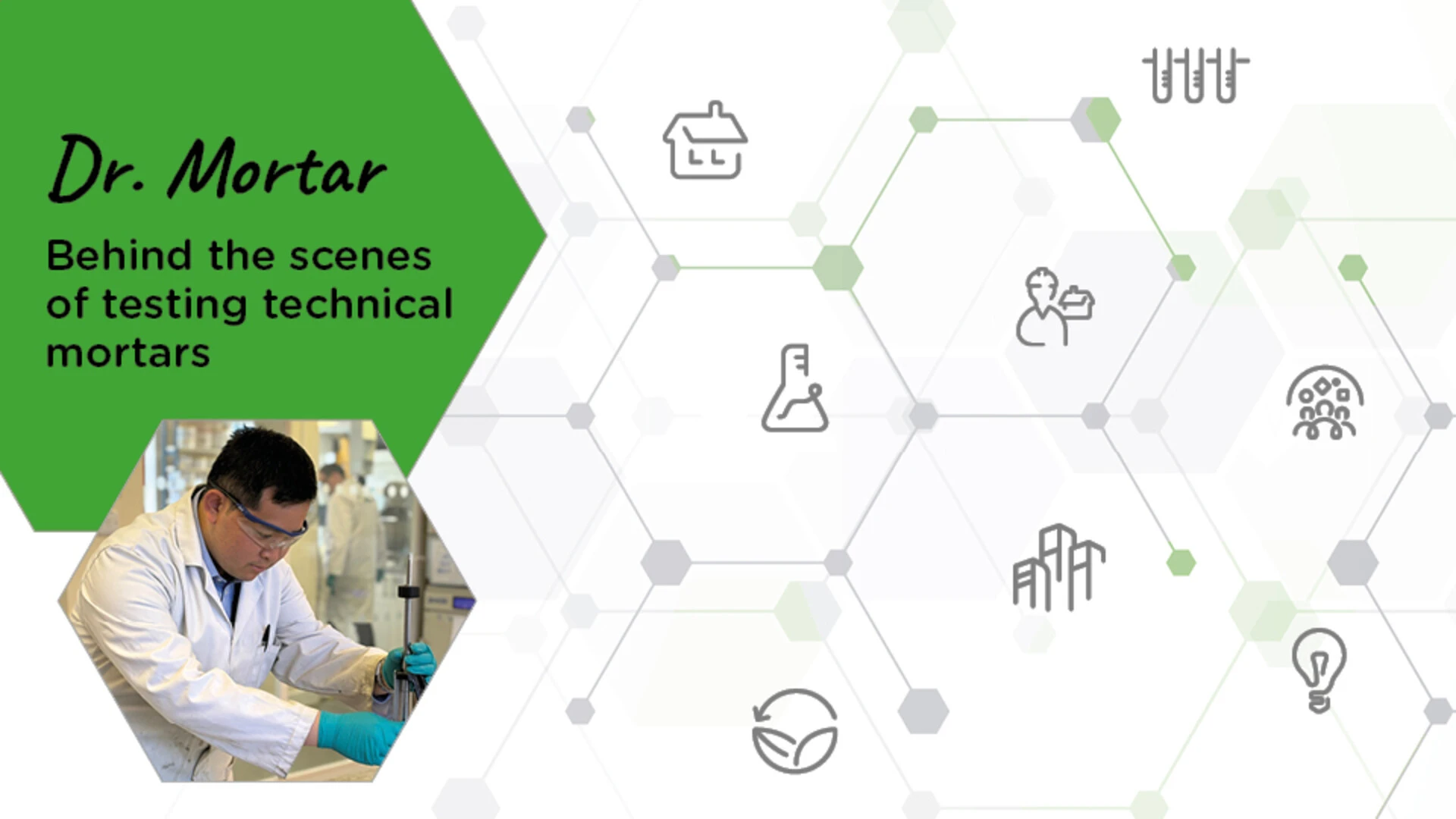 Dr. Mortar

Behind the scenes of testing technical mortars